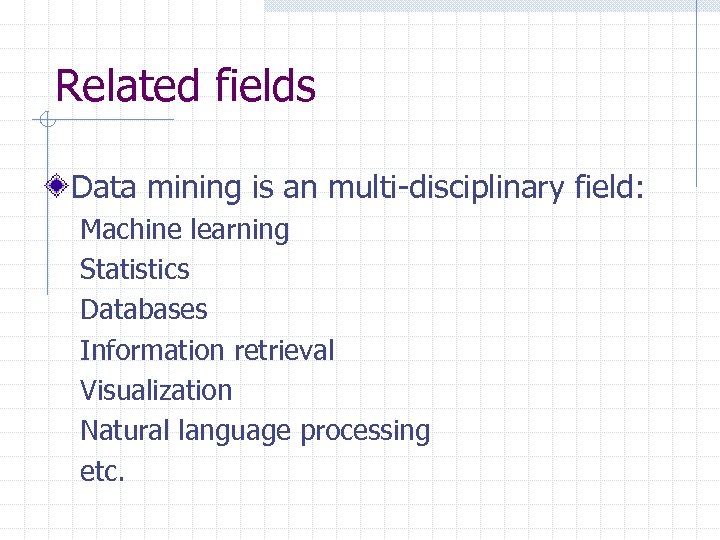 Related fields

Data mining is an multi-disciplinary field:
Machine learning
Statistics
Databases
Information retrieval
Visualization
Natural language processing
etc.